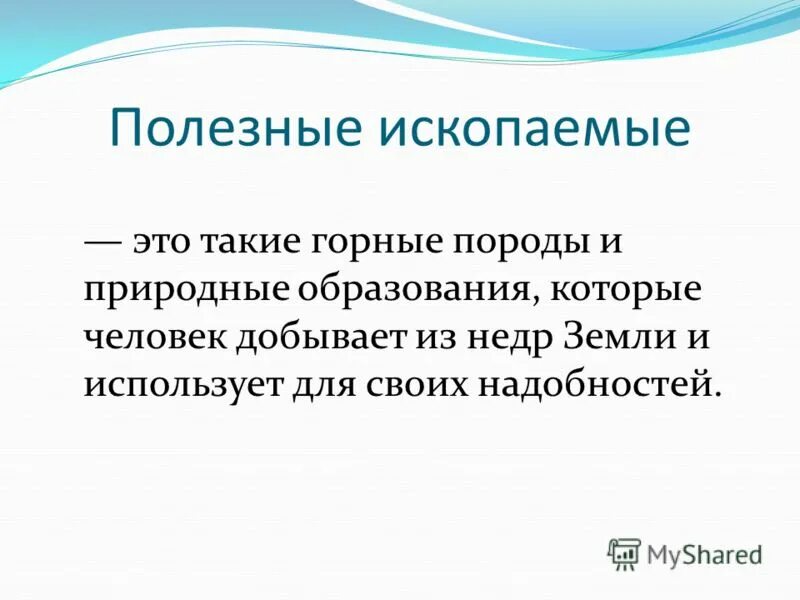 Полезные ископаемые

— это такие горные породы и природные образования, которые человек добывает из недр Земли и использует для своих надобностей.

MyShared